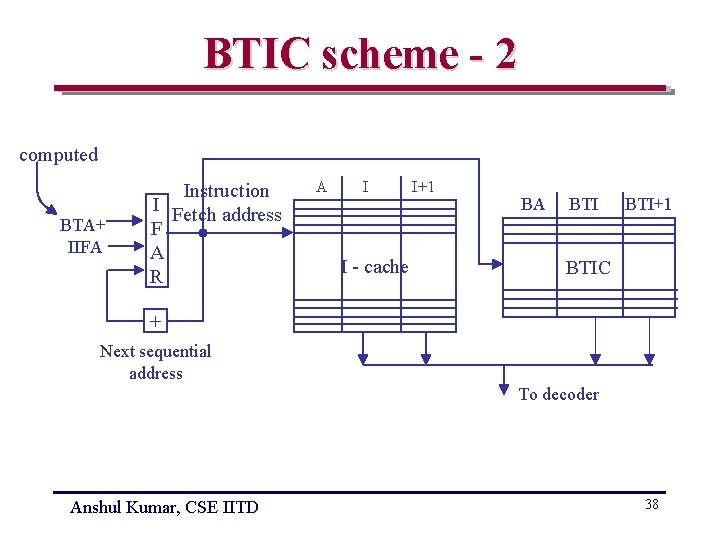 BTIC scheme - 2

computed

BTA+

IIFA

I
F
A
R

Instruction
Fetch address

+

Next sequential
address

A I I+1

I - cache

BA BTI BTI+1

BTIC

To decoder

Anshul Kumar, CSE IITD

38